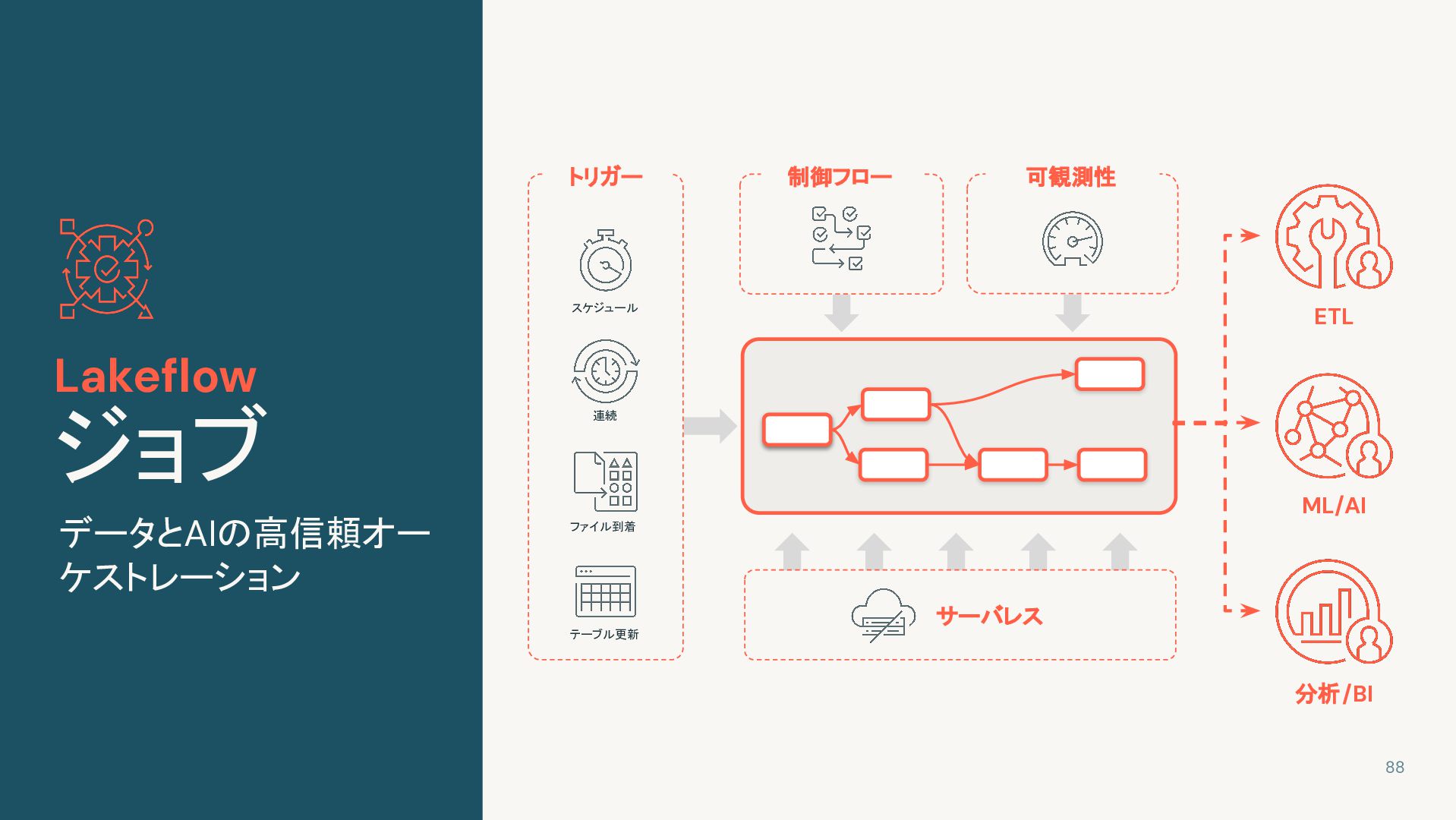 Lakeflow
ジョブ

データとAIの高信頼オーケストレーション

トリガー

スケジュール

連続

ファイル到着

テーブル更新

制御フロー

可観測性

サーバレス

ETL

ML/AI

分析/BI

88